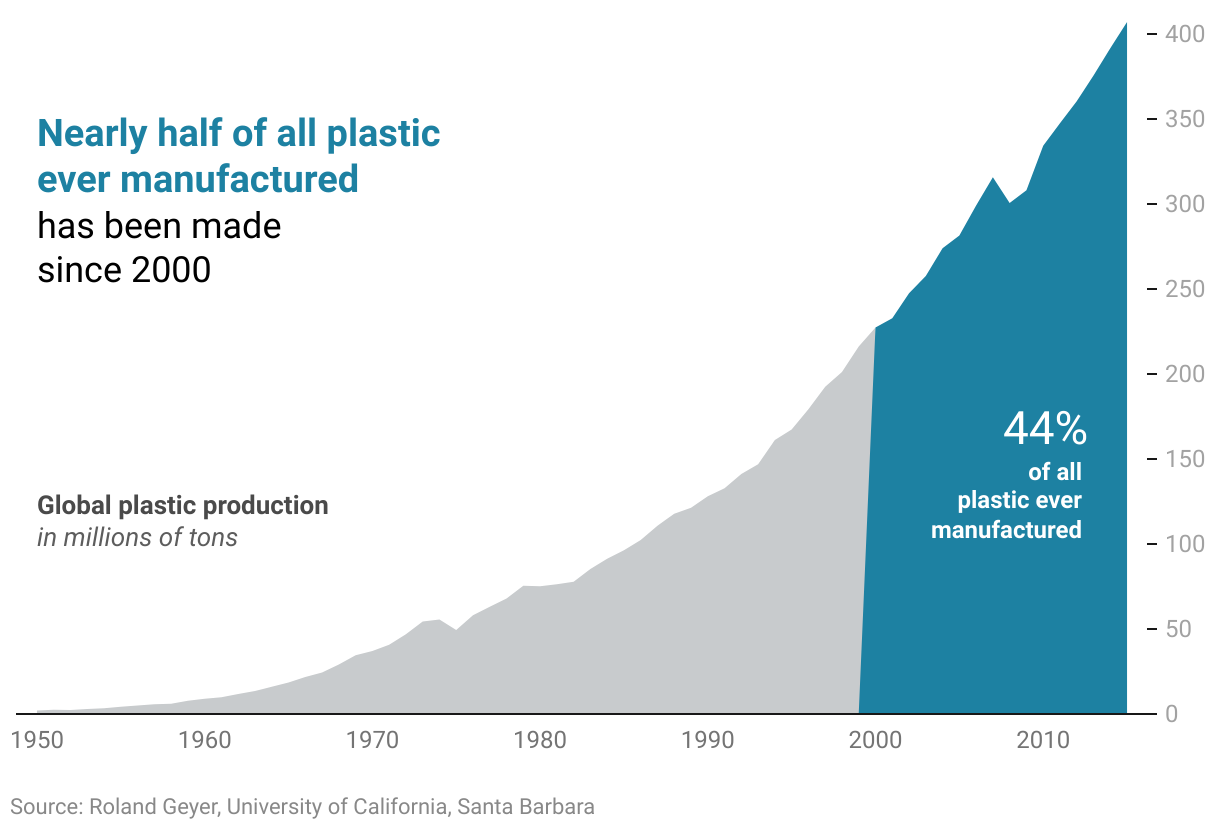 Nearly half of all plastic ever manufactured has been made since 2000

Global plastic production
in millions of tons

44%
of all plastic ever manufactured

400
350
300
250
200
150
100
50
0

1950
1960
1970
1980
1990
2000
2010

Source: Roland Geyer, University of California, Santa Barbara